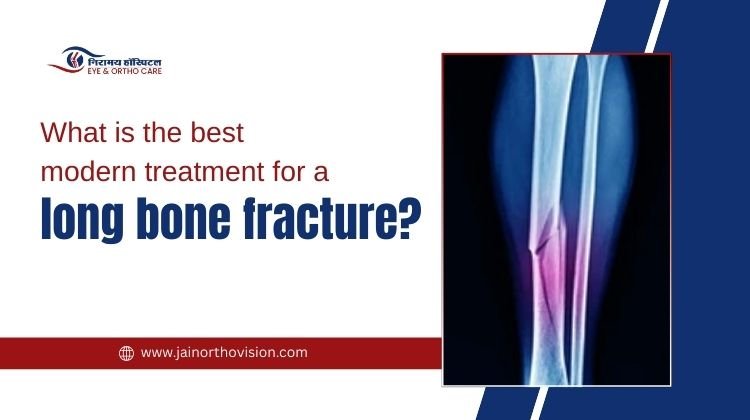 निरामय हॉस्पिटल
EYE & ORTHO CARE

What is the best modern treatment for a long bone fracture?

www.jainorthovision.com